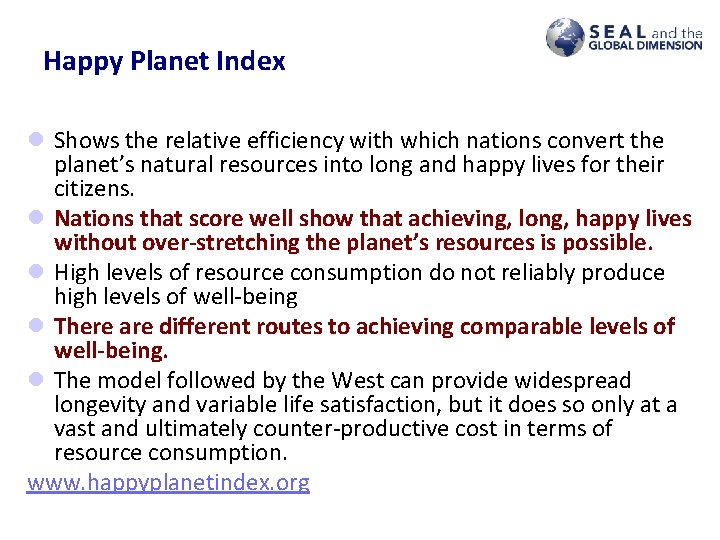 SEAL and the
GLOBAL DIMENSION

Happy Planet Index

• Shows the relative efficiency with which nations convert the planet's natural resources into long and happy lives for their citizens.
• Nations that score well show that achieving, long, happy lives without over-stretching the planet's resources is possible.
• High levels of resource consumption do not reliably produce high levels of well-being
• There are different routes to achieving comparable levels of well-being.
• The model followed by the West can provide widespread longevity and variable life satisfaction, but it does so only at a vast and ultimately counter-productive cost in terms of resource consumption.

www.happyplanetindex.org